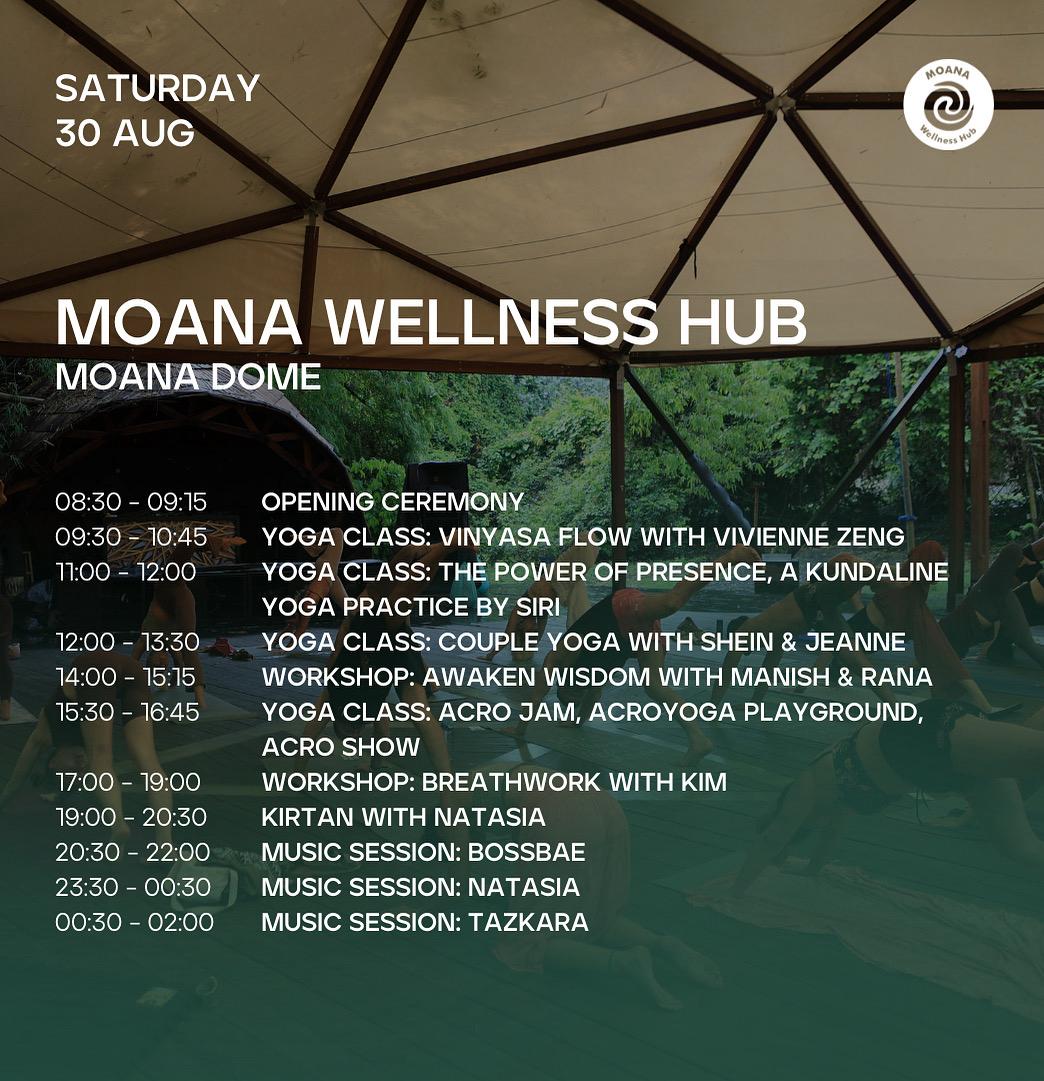 SATURDAY
30 AUG

MOANA
Wellness Hub

MOANA WELLNESS HUB
MOANA DOME

08:30 - 09:15 OPENING CEREMONY
09:30 - 10:45 YOGA CLASS: VINYASA FLOW WITH VIVIENNE ZENG
11:00 - 12:00 YOGA CLASS: THE POWER OF PRESENCE, A KUNDALINE YOGA PRACTICE BY SIRI
12:00 - 13:30 YOGA CLASS: COUPLE YOGA WITH SHEIN & JEANNE
14:00 - 15:15 WORKSHOP: AWAKEN WISDOM WITH MANISH & RANA
15:30 - 16:45 YOGA CLASS: ACRO JAM, ACROYOGA PLAYGROUND, ACRO SHOW
17:00 - 19:00 WORKSHOP: BREATHWORK WITH KIM
19:00 - 20:30 KIRTAN WITH NATASIA
20:30 - 22:00 MUSIC SESSION: BOSSBAE
23:30 - 00:30 MUSIC SESSION: NATASIA
00:30 - 02:00 MUSIC SESSION: TAZKARA